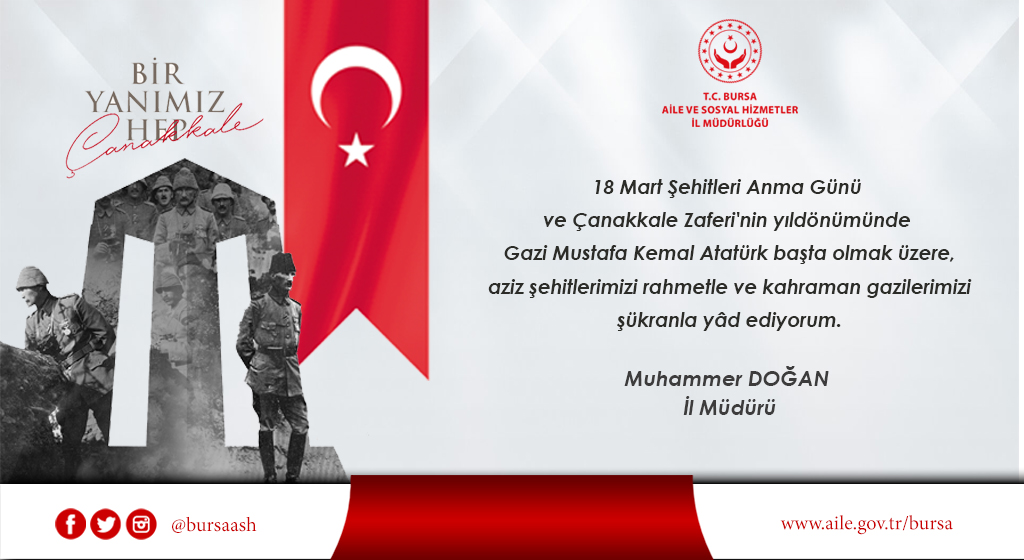 BİR YANIMIZ HEP Çanakkale

T.C. BURSA
AİLE VE SOSYAL HİZMETLER
İL MÜDÜRLÜĞÜ

18 Mart Şehitleri Anma Günü ve Çanakkale Zaferi'nin yıldönümünde Gazi Mustafa Kemal Atatürk başta olmak üzere, aziz şehitlerimizi rahmetle ve kahraman gazilerimizi şükranla yâd ediyorum.

Muhammer DOĞAN
İl Müdürü

@bursaash

www.aile.gov.tr/bursa